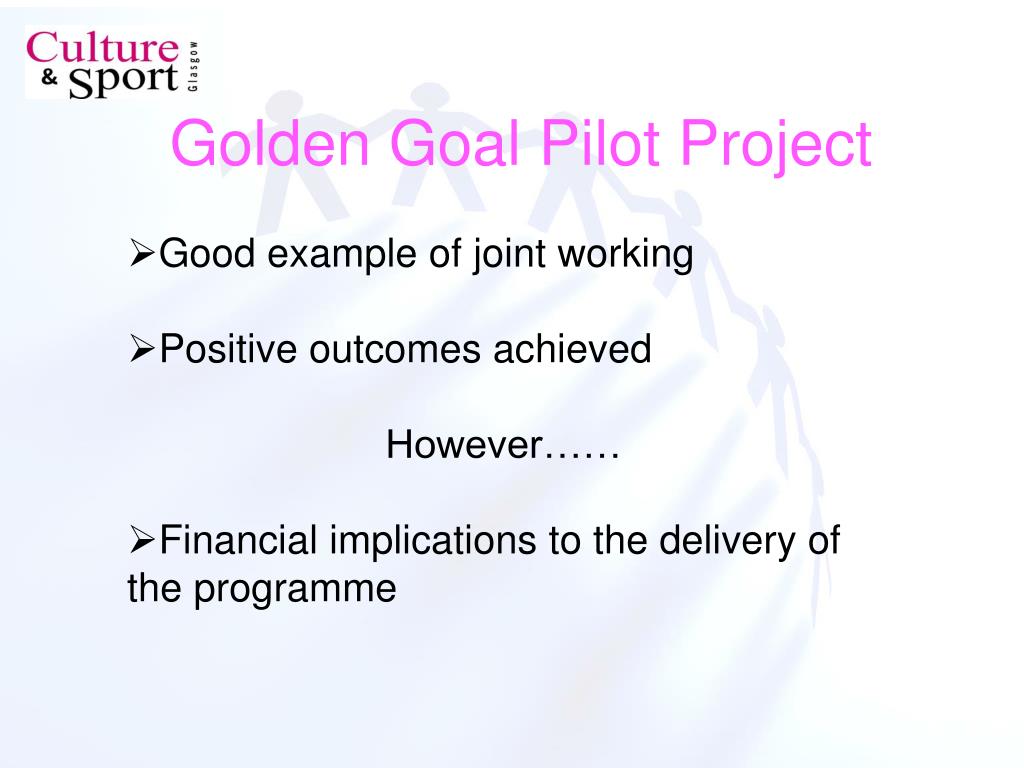 Culture & Sport Glasgow

Golden Goal Pilot Project

➢Good example of joint working

➢Positive outcomes achieved

However……

➢Financial implications to the delivery of the programme